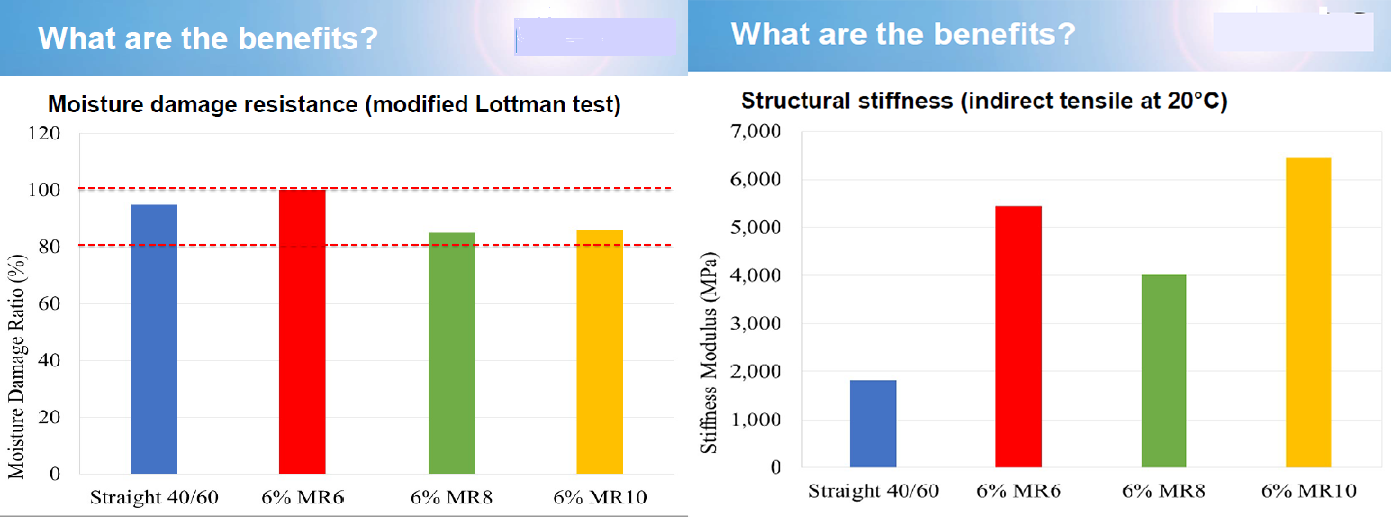 What are the benefits?

Moisture damage resistance (modified Lottman test)

Moisture Damage Ratio (%)

120
100
80
60
40
20
0

Straight 40/60
6% MR6
6% MR8
6% MR10

What are the benefits?

Structural stiffness (indirect tensile at 20°C)

Stiffness Modulus (MPa)

7,000
6,000
5,000
4,000
3,000
2,000
1,000
0

Straight 40/60
6% MR6
6% MR8
6% MR10